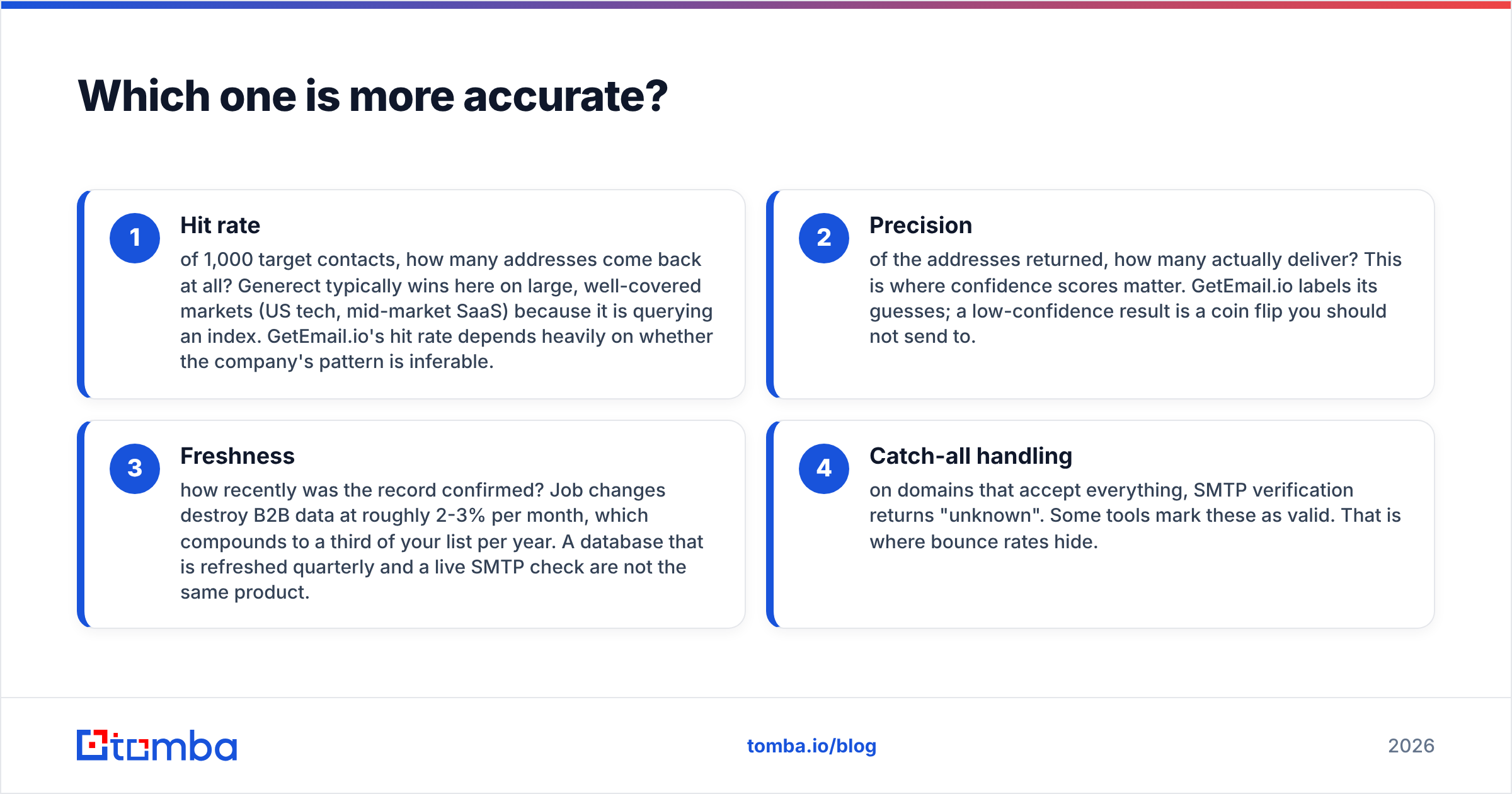 Which one is more accurate?

1
Hit rate
of 1,000 target contacts, how many addresses come back at all? Generect typically wins here on large, well-covered markets (US tech, mid-market SaaS) because it is querying an index. GetEmail.io's hit rate depends heavily on whether the company's pattern is inferable.

2
Precision
of the addresses returned, how many actually deliver? This is where confidence scores matter. GetEmail.io labels its guesses; a low-confidence result is a coin flip you should not send to.

3
Freshness
how recently was the record confirmed? Job changes destroy B2B data at roughly 2-3% per month, which compounds to a third of your list per year. A database that is refreshed quarterly and a live SMTP check are not the same product.

4
Catch-all handling
on domains that accept everything, SMTP verification returns "unknown". Some tools mark these as valid. That is where bounce rates hide.

tomba

tomba.io/blog

2026